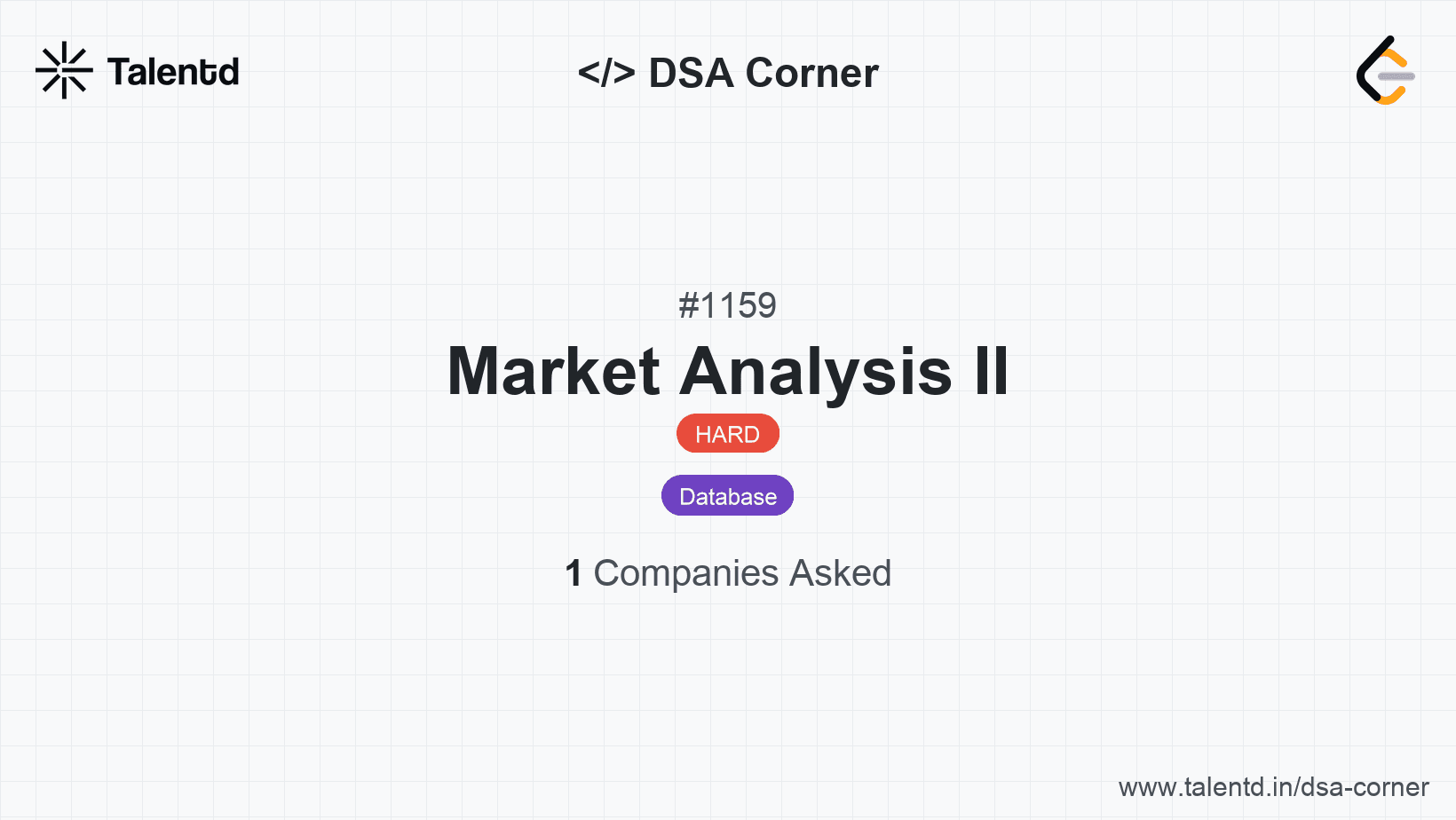 Talentd

</> DSA Corner

#1159

Market Analysis II

HARD

Database

1 Companies Asked

www.talentd.in/dsa-corner